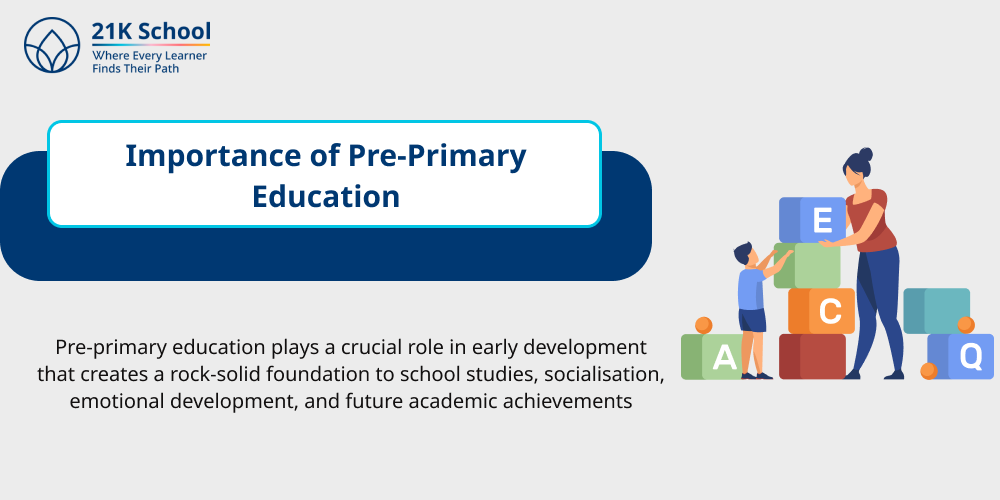 21K School
Where Every Learner
Finds Their Path

Importance of Pre-Primary Education

Pre-primary education plays a crucial role in early development that creates a rock-solid foundation to school studies, socialisation, emotional development, and future academic achievements

E
C
A
Q